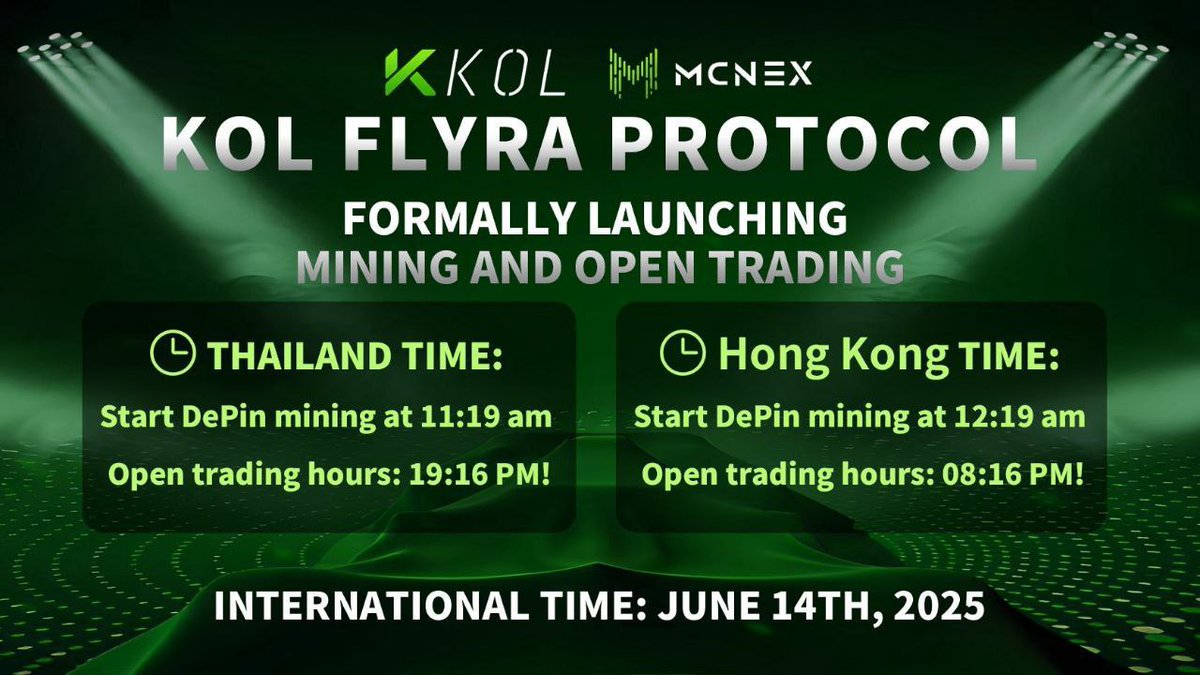 KOL MCNEX

KOL FLYRA PROTOCOL

FORMALLY LAUNCHING
MINING AND OPEN TRADING

THAILAND TIME:
Start DePin mining at 11:19 am
Open trading hours: 19:16 PM!

Hong Kong TIME:
Start DePin mining at 12:19 am
Open trading hours: 08:16 PM!

INTERNATIONAL TIME: JUNE 14TH, 2025